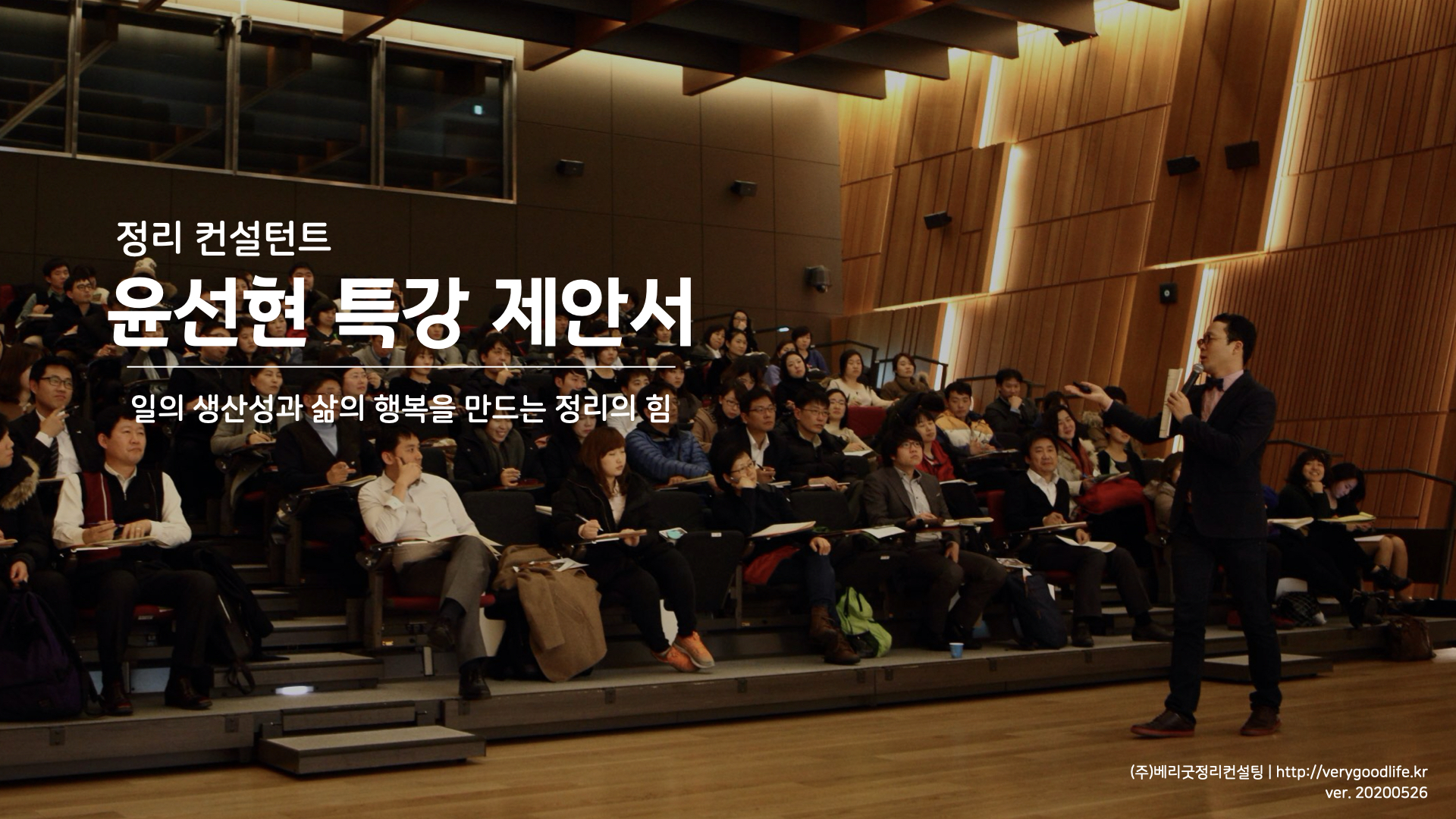 정리 컨설턴트

윤선현 특강 제안서

일의 생산성과 삶의 행복을 만드는 정리의 힘

(주)베리굿정리컨설팅 | http://verygoodlife.kr
ver. 20200526